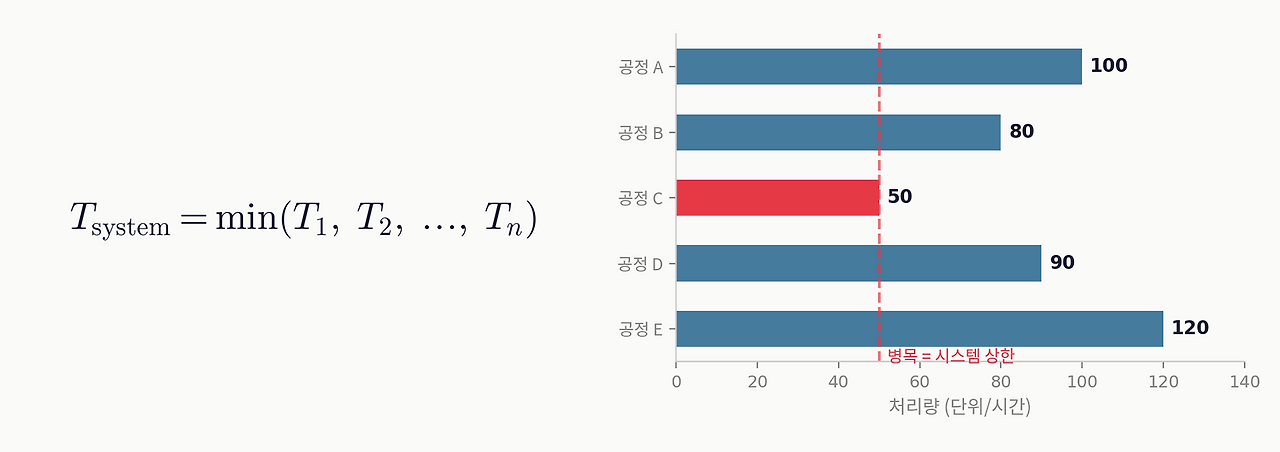 $T_{\text{system}} = \min(T_1,\ T_2,\ \ldots,\ T_n)$

공정 A
100
공정 B
80
공정 C
50
공정 D
90
공정 E
120
병목 = 시스템 상한
0
20
40
60
80
100
120
140
처리량 (단위/시간)